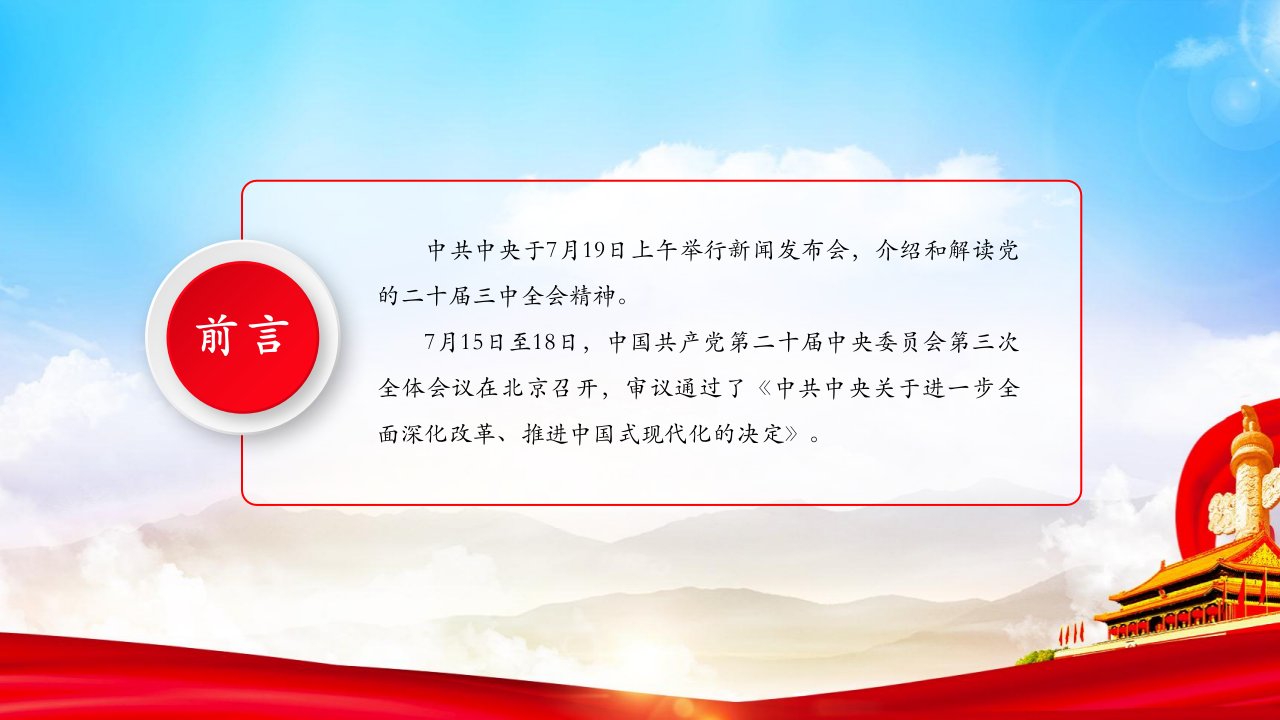 前言

中共中央于7月19日上午举行新闻发布会，介绍和解读党的二十届三中全会精神。

7月15日至18日，中国共产党第二十届中央委员会第三次全体会议在北京召开，审议通过了《中共中央关于进一步全面深化改革、推进中国式现代化的决定》。